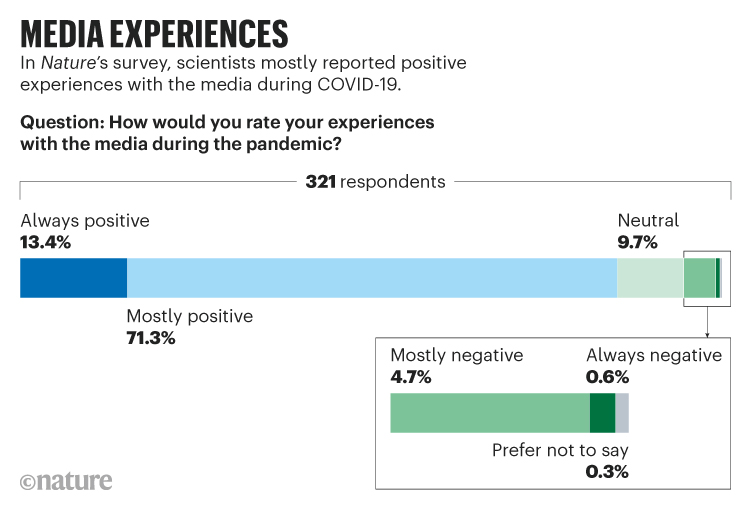 MEDIA EXPERIENCES

In Nature's survey, scientists mostly reported positive experiences with the media during COVID-19.

Question: How would you rate your experiences with the media during the pandemic?

321 respondents

Always positive
13.4%

Neutral
9.7%

Mostly positive
71.3%

Mostly negative
4.7%

Always negative
0.6%

Prefer not to say
0.3%

©nature